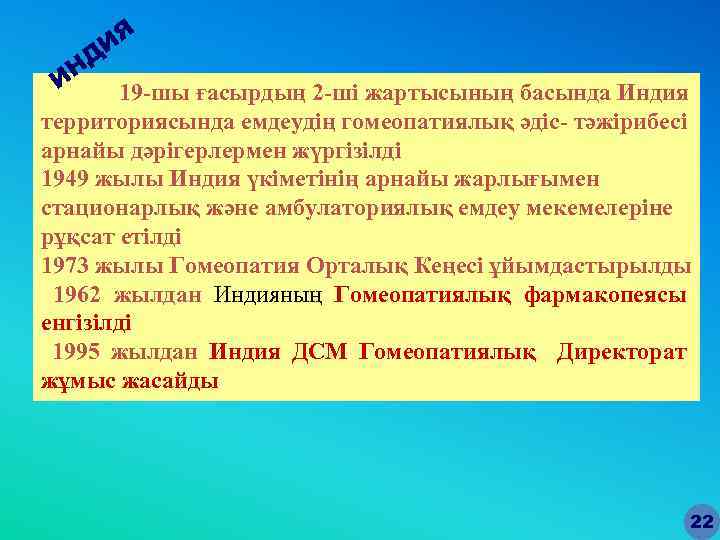 ИНДИЯ

19-шы ғасырдың 2-ші жартысының басында Индия территориясында емдеудің гомеопатиялық әдіс- тәжірибесі арнайы дәрігерлермен жүргізілді
1949 жылы Индия үкіметінің арнайы жарлығымен стационарлық және амбулаториялық емдеу мекемелеріне рұқсат етілді
1973 жылы Гомеопатия Орталық Кеңесі ұйымдастырылды
1962 жылдан Индияның Гомеопатиялық фармакопеясы енгізілді
1995 жылдан Индия ДСМ Гомеопатиялық Директорат жұмыс жасайды

22